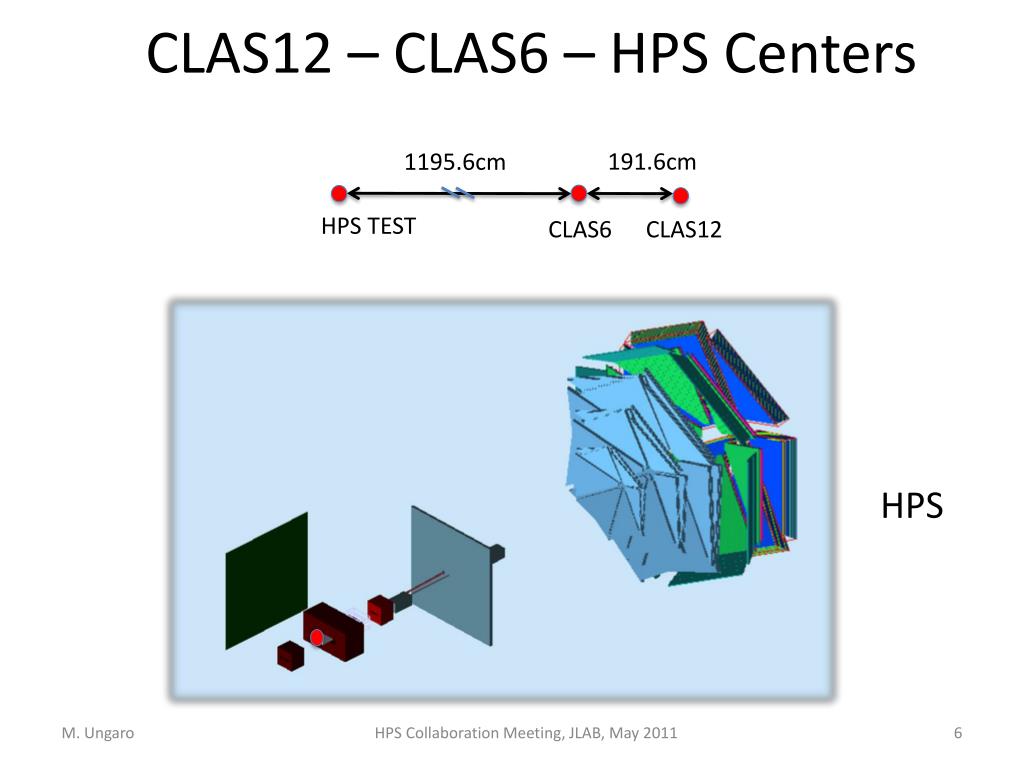 CLAS12 – CLAS6 – HPS Centers

1195.6cm

191.6cm

HPS TEST

CLAS6

CLAS12

HPS

M. Ungaro

HPS Collaboration Meeting, JLAB, May 2011

6